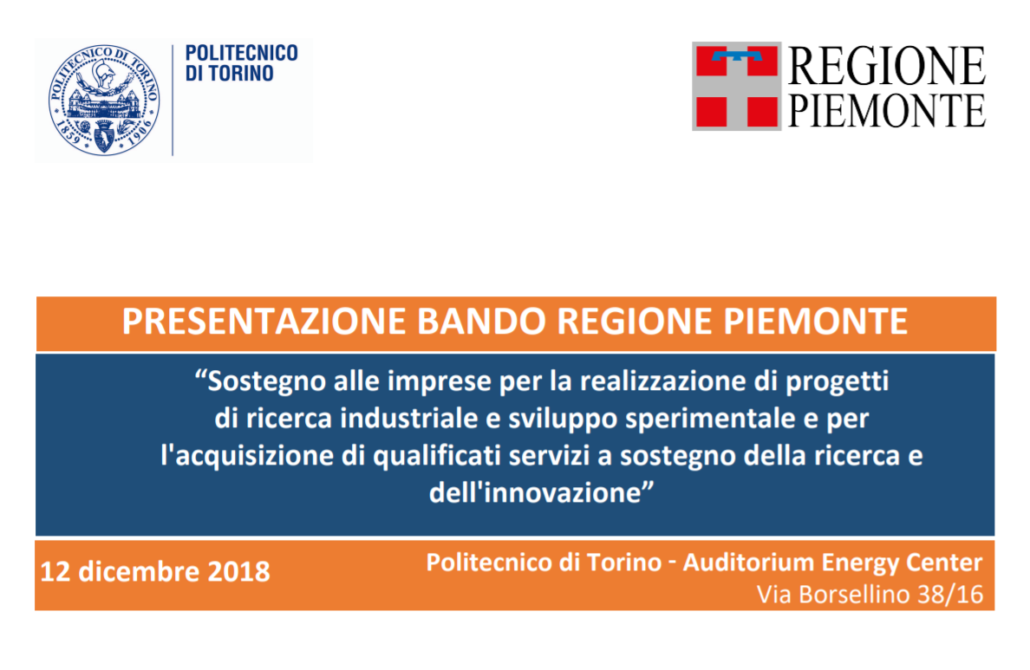 POLITECNICO DI TORINO
1859 1906

POLITECNICO
DI TORINO

REGIONE
PIEMONTE

PRESENTAZIONE BANDO REGIONE PIEMONTE

“Sostegno alle imprese per la realizzazione di progetti di ricerca industriale e sviluppo sperimentale e per l'acquisizione di qualificati servizi a sostegno della ricerca e dell'innovazione”

12 dicembre 2018

Politecnico di Torino - Auditorium Energy Center
Via Borsellino 38/16